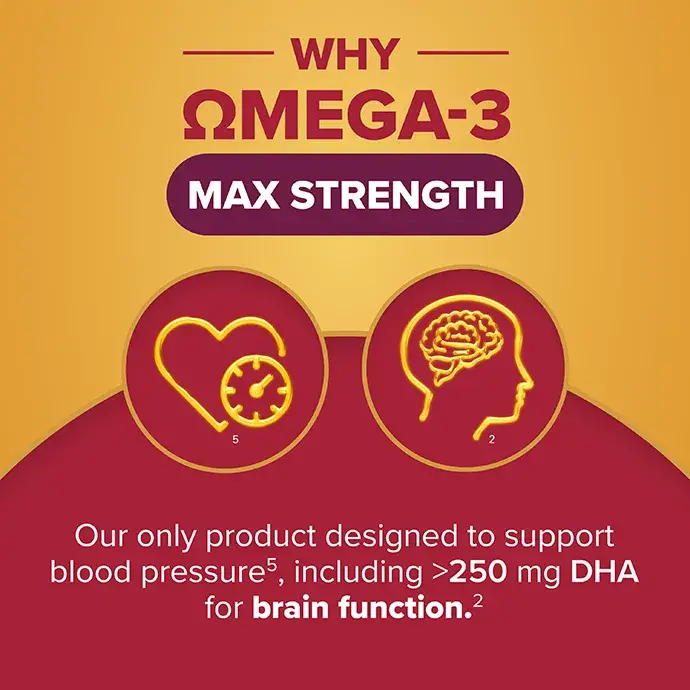 WHY
ΩMEGA-3
MAX STRENGTH

5

2

Our only product designed to support blood pressure$^5$, including >250 mg DHA for brain function.$^2$